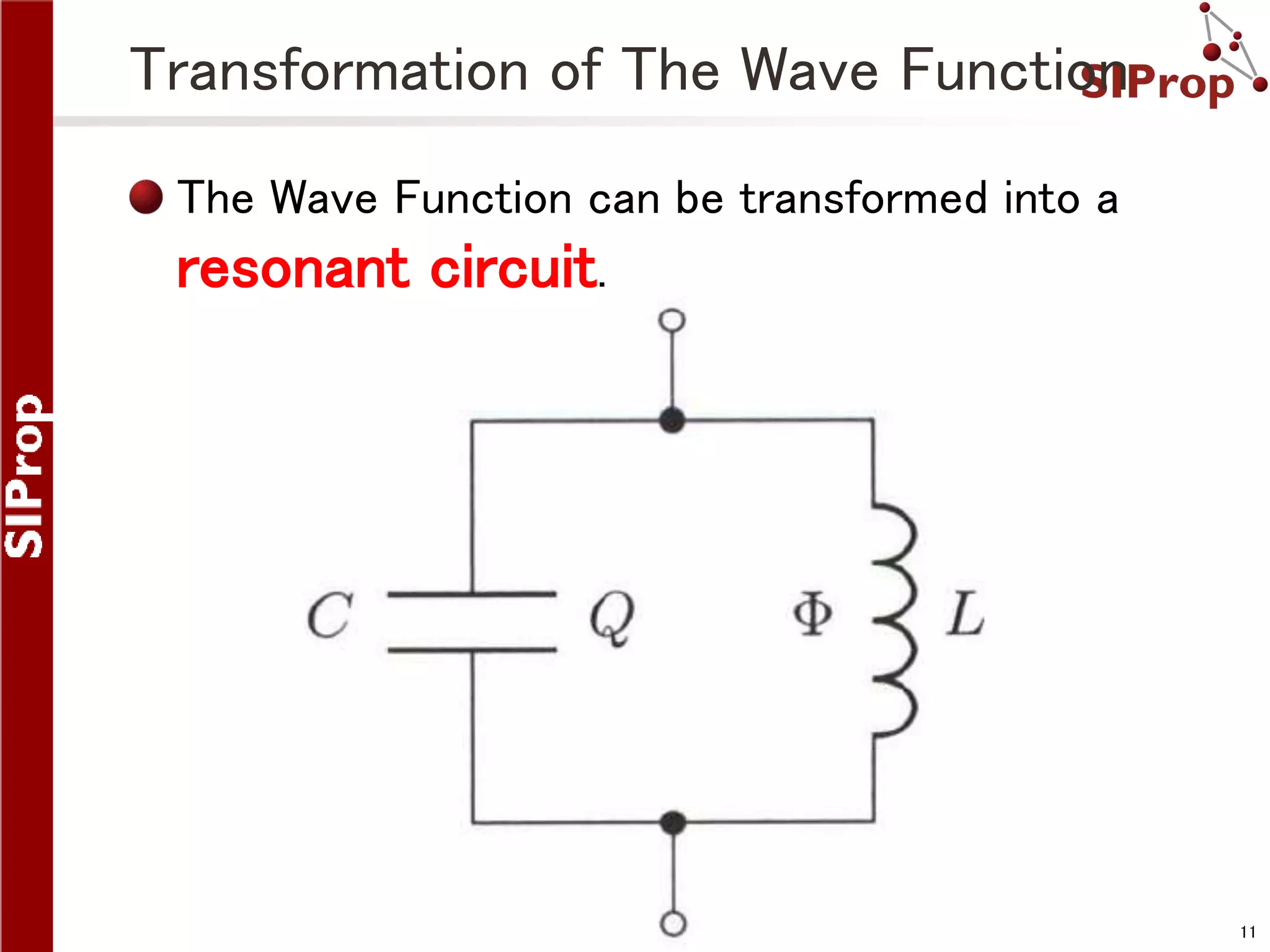 SIProp

Transformation of The Wave Function

SIProp

The Wave Function can be transformed into a resonant circuit.

$C$

$Q$

$\Phi$

$L$

11